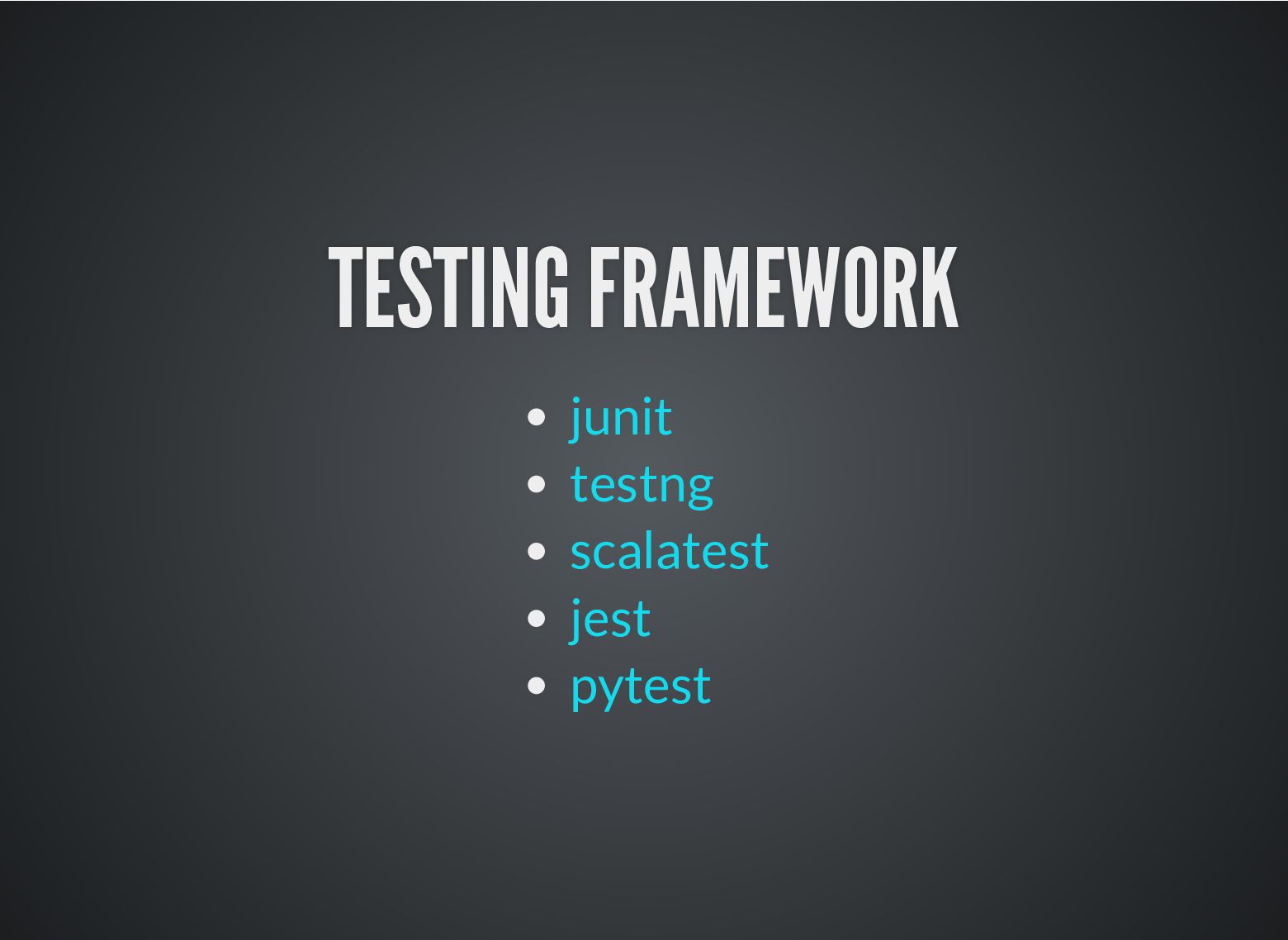 TESTING FRAMEWORK

- junit
- testng
- scalatest
- jest
- pytest